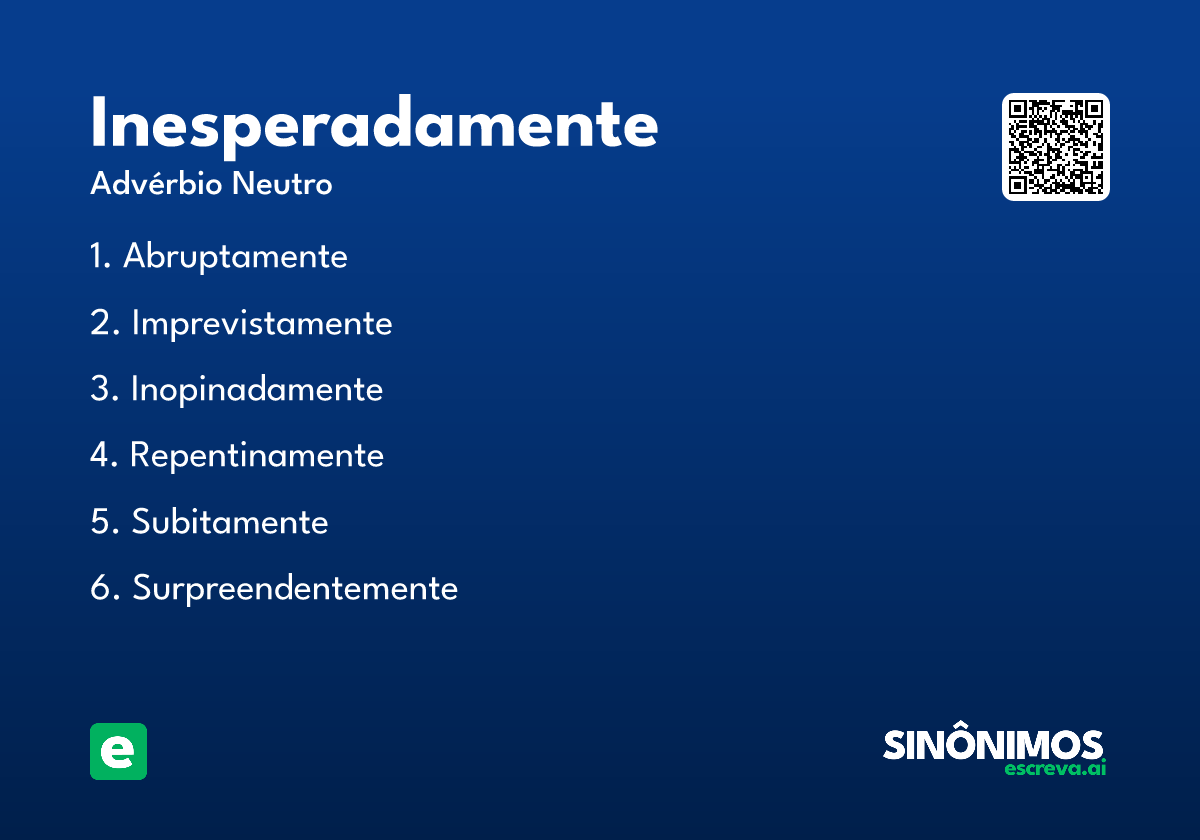 Inesperadamente
Advérbio Neutro

1. Abruptamente
2. Imprevistamente
3. Inopinadamente
4. Repentinamente
5. Subitamente
6. Surpreendentemente

e

SINÔNIMOS
escreva.ai